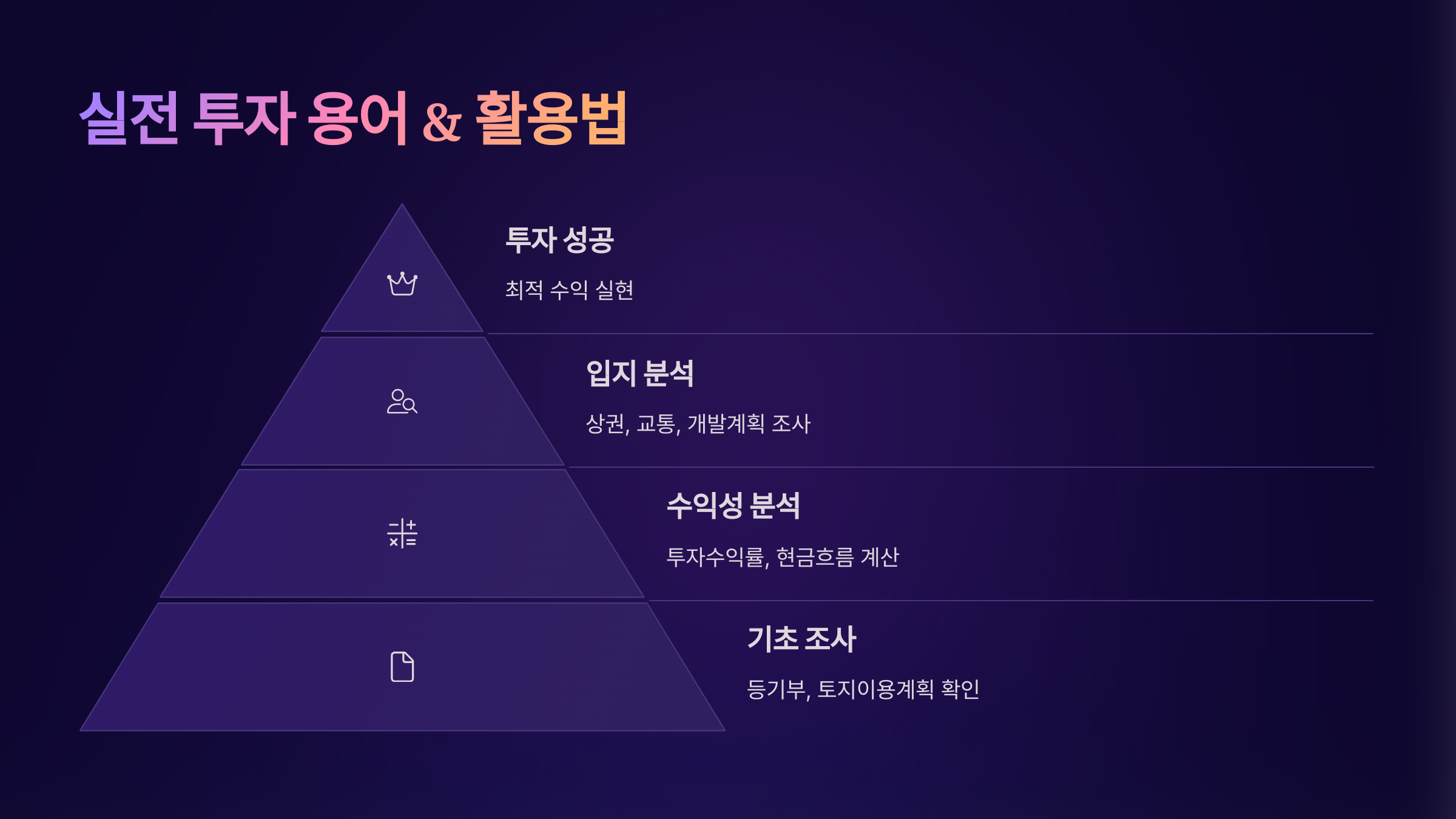 실전 투자 용어 & 활용법

투자 성공

최적 수익 실현

입지 분석

상권, 교통, 개발계획 조사

수익성 분석

투자수익률, 현금흐름 계산

기초 조사

등기부, 토지이용계획 확인